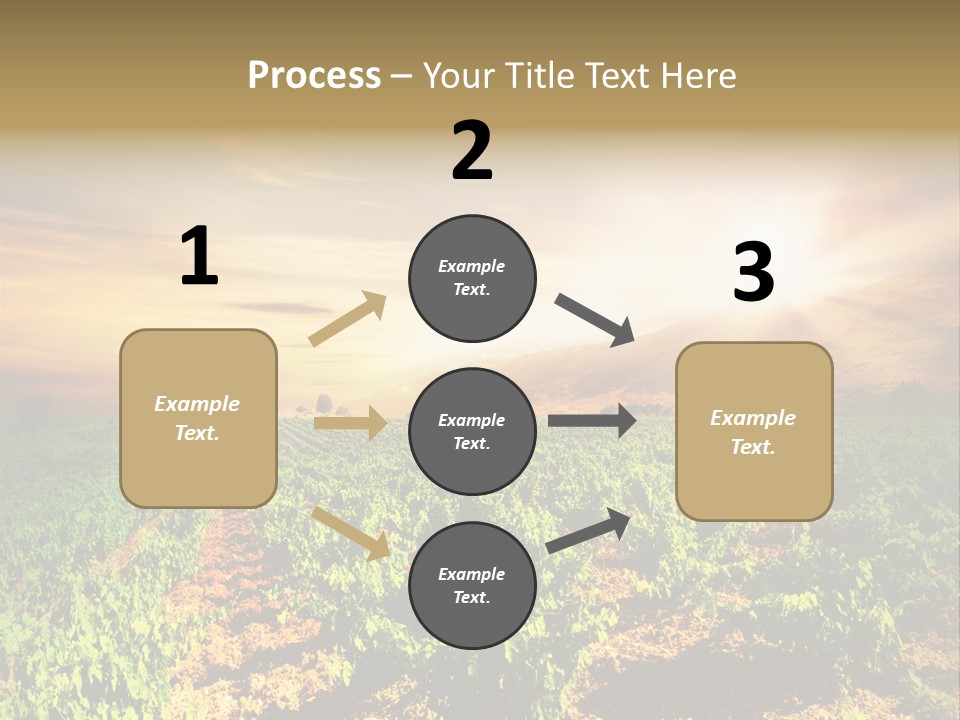 Process – Your Title Text Here

1

Example Text.

2

Example Text.

Example Text.

Example Text.

3

Example Text.